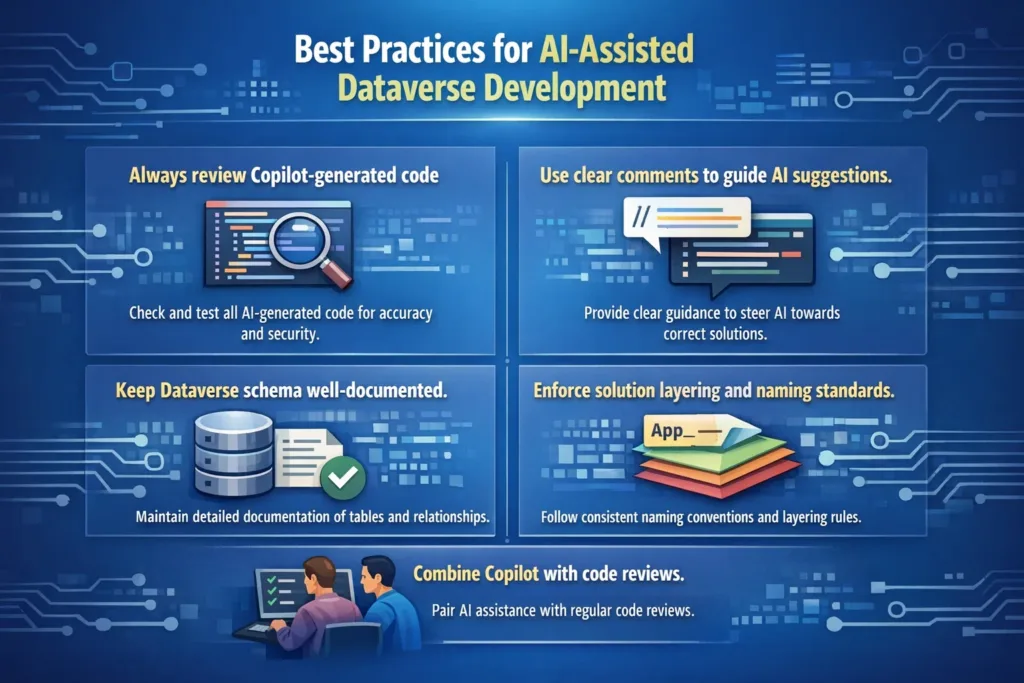 Best Practices for AI-Assisted Dataverse Development

Always review Copilot-generated code

Check and test all AI-generated code for accuracy and security.

Use clear comments to guide AI suggestions.

//

Provide clear guidance to steer AI towards correct solutions.

Keep Dataverse schema well-documented.

Maintain detailed documentation of tables and relationships.

Enforce solution layering and naming standards.

App_

Follow consistent naming conventions and layering rules.

Combine Copilot with code reviews.

Pair AI assistance with regular code reviews.